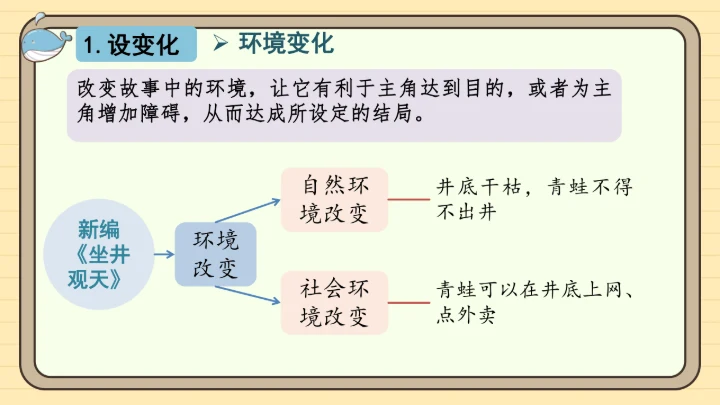 1. 设变化

➢ 环境变化

改变故事中的环境，让它有利于主角达到目的，或者为主角增加障碍，从而达成所设定的结局。

新编《坐井观天》

环境改变

自然环境改变

井底干枯，青蛙不得不出井

社会环境改变

青蛙可以在井底上网、点外卖